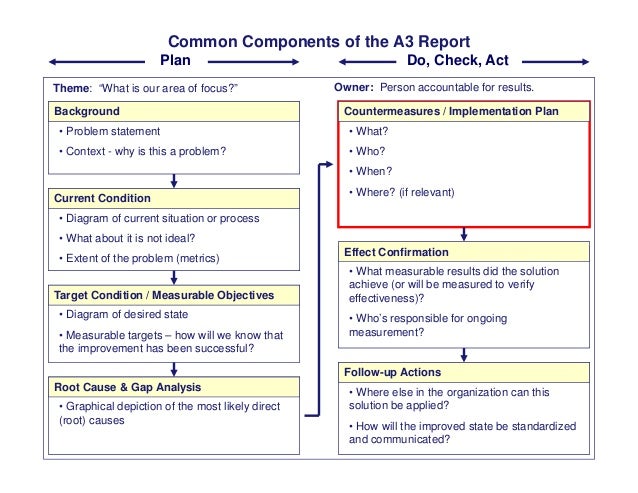 Common Components of the A3 Report

Plan

Do, Check, Act

Theme: "What is our area of focus?"

Background
• Problem statement
• Context - why is this a problem?

Current Condition
• Diagram of current situation or process
• What about it is not ideal?
• Extent of the problem (metrics)

Target Condition / Measurable Objectives
• Diagram of desired state
• Measurable targets – how will we know that the improvement has been successful?

Root Cause & Gap Analysis
• Graphical depiction of the most likely direct (root) causes

Owner: Person accountable for results.

Countermeasures / Implementation Plan
• What?
• Who?
• When?
• Where? (if relevant)

Effect Confirmation
• What measurable results did the solution achieve (or will be measured to verify effectiveness)?
• Who's responsible for ongoing measurement?

Follow-up Actions
• Where else in the organization can this solution be applied?
• How will the improved state be standardized and communicated?